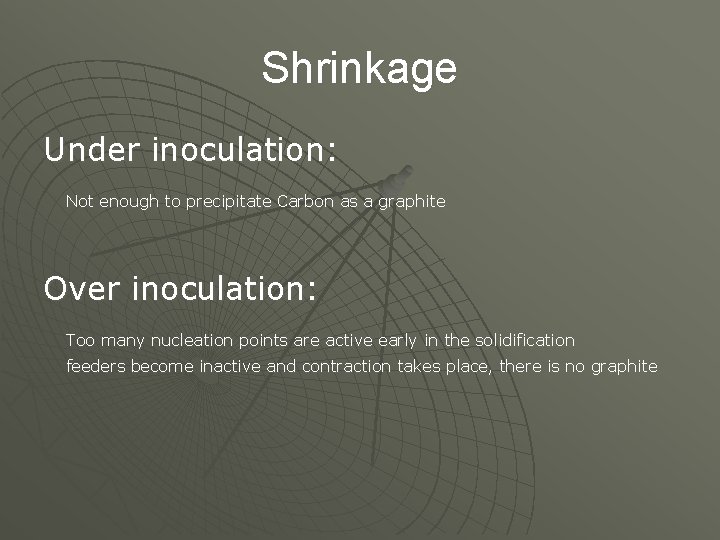 Shrinkage

Under inoculation:

Not enough to precipitate Carbon as a graphite

Over inoculation:

Too many nucleation points are active early in the solidification
feeders become inactive and contraction takes place, there is no graphite